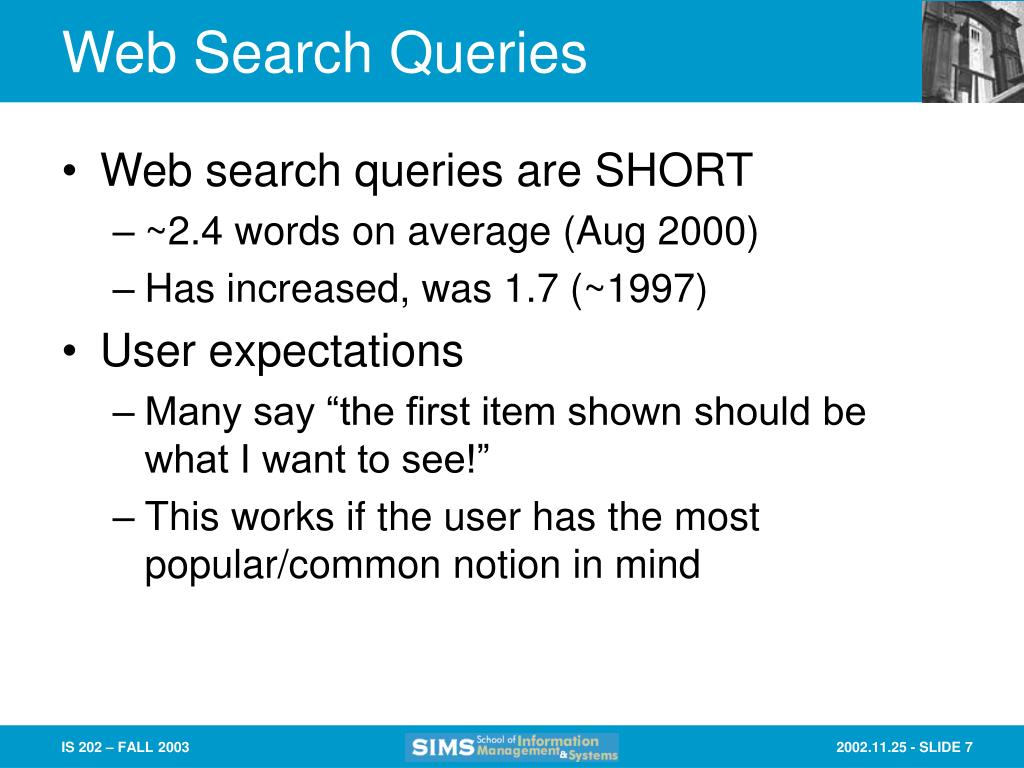 Web Search Queries

• Web search queries are SHORT
– ~2.4 words on average (Aug 2000)
– Has increased, was 1.7 (~1997)
• User expectations
– Many say “the first item shown should be what I want to see!”
– This works if the user has the most popular/common notion in mind

IS 202 – FALL 2003

SIMS School of Information Management & Systems

2002.11.25 - SLIDE 7